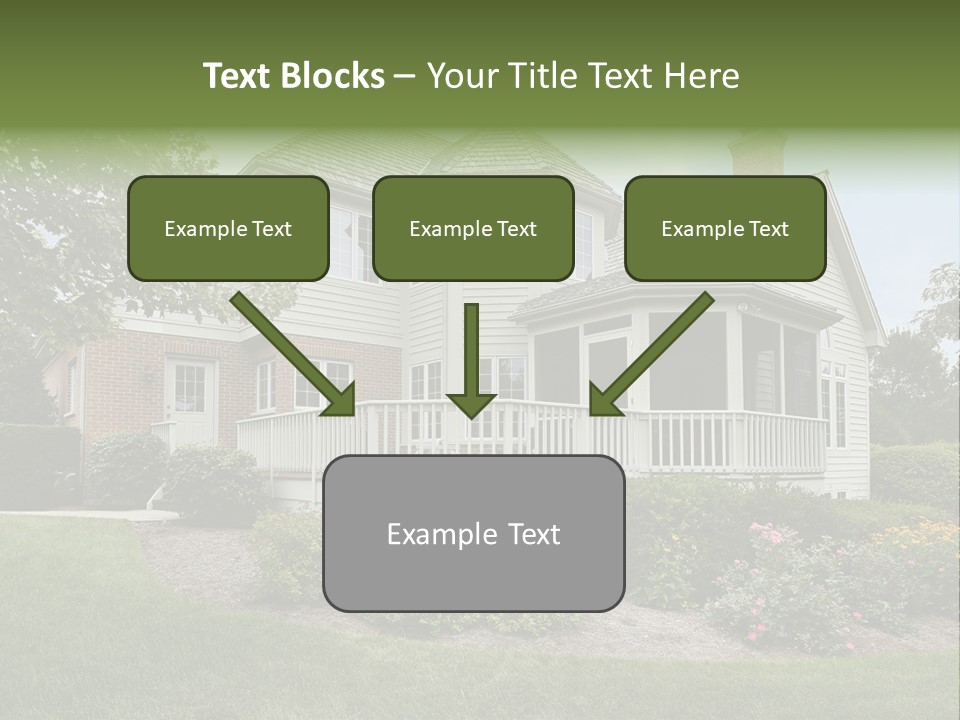 Text Blocks – Your Title Text Here

Example Text

Example Text

Example Text

Example Text